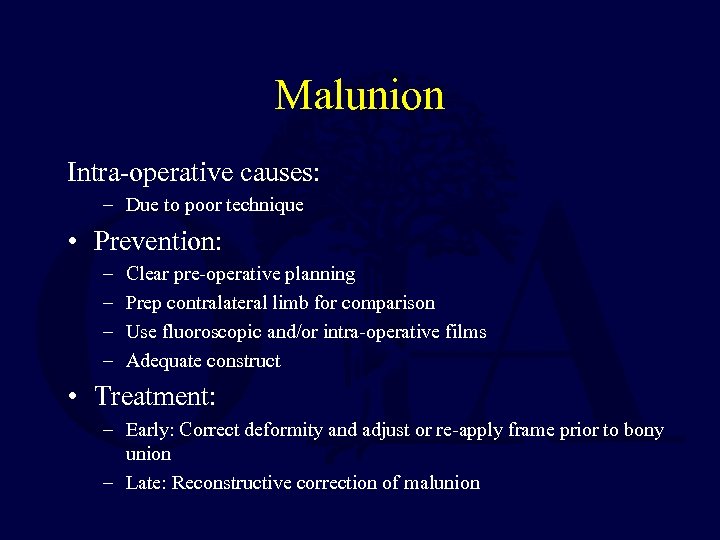 Malunion

Intra-operative causes:

– Due to poor technique

• Prevention:

– Clear pre-operative planning

– Prep contralateral limb for comparison

– Use fluoroscopic and/or intra-operative films

– Adequate construct

• Treatment:

– Early: Correct deformity and adjust or re-apply frame prior to bony union

– Late: Reconstructive correction of malunion